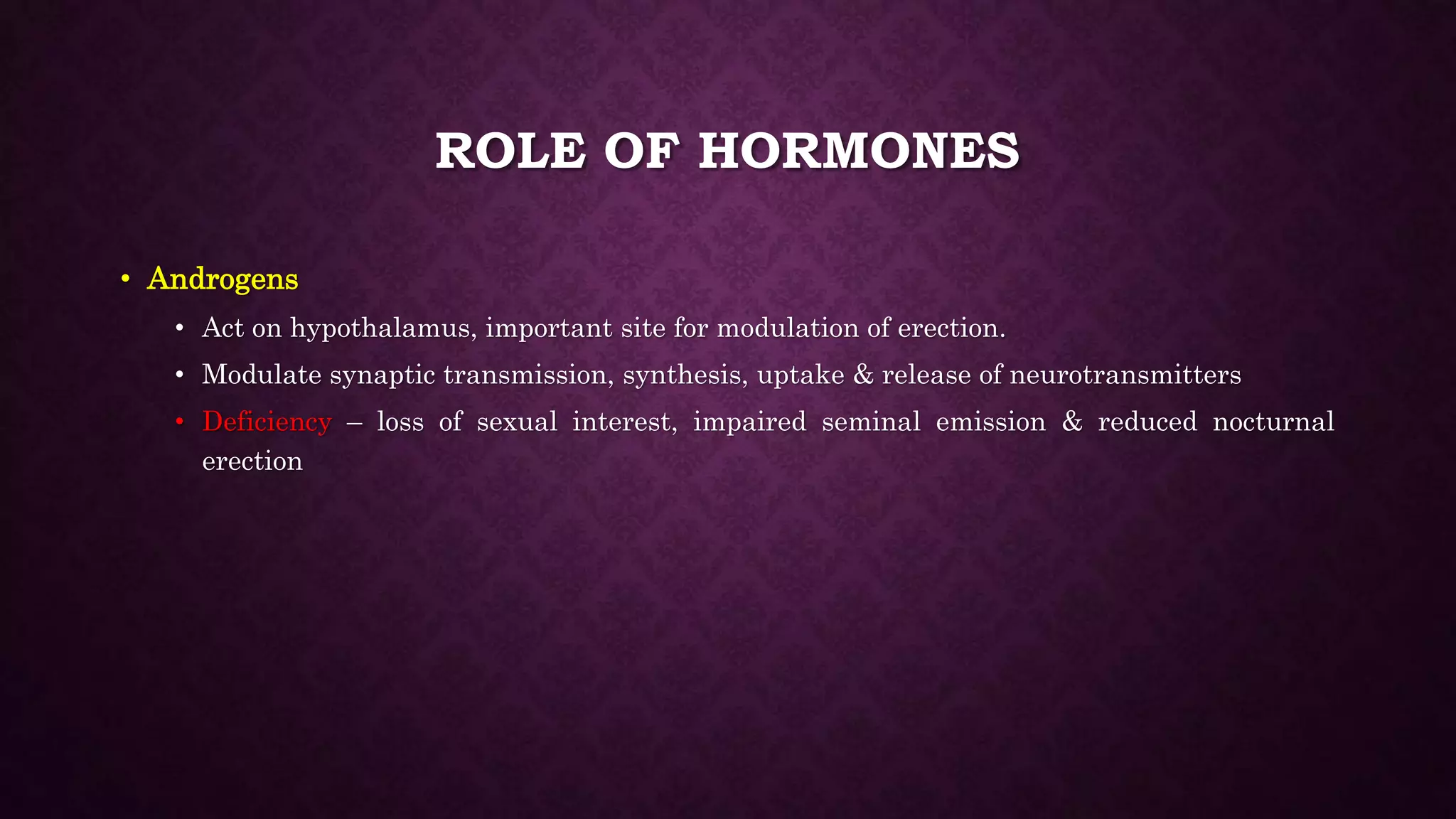 ROLE OF HORMONES

• Androgens

• Act on hypothalamus, important site for modulation of erection.

• Modulate synaptic transmission, synthesis, uptake & release of neurotransmitters

• Deficiency – loss of sexual interest, impaired seminal emission & reduced nocturnal erection